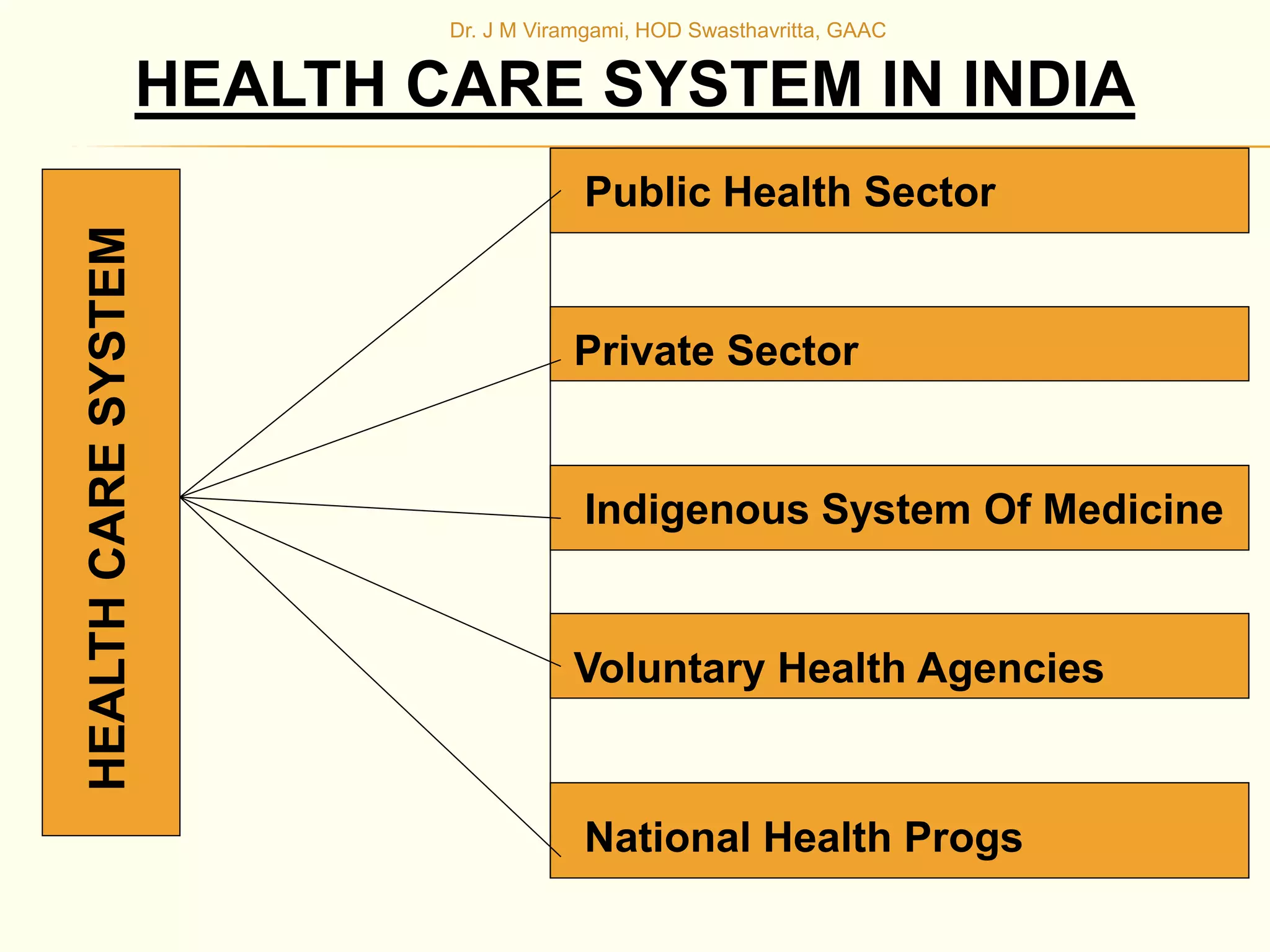 Dr. J M Viramgami, HOD Swasthavritta, GAAC

HEALTH CARE SYSTEM IN INDIA

HEALTH CARE SYSTEM

Public Health Sector

Private Sector

Indigenous System Of Medicine

Voluntary Health Agencies

National Health Progs